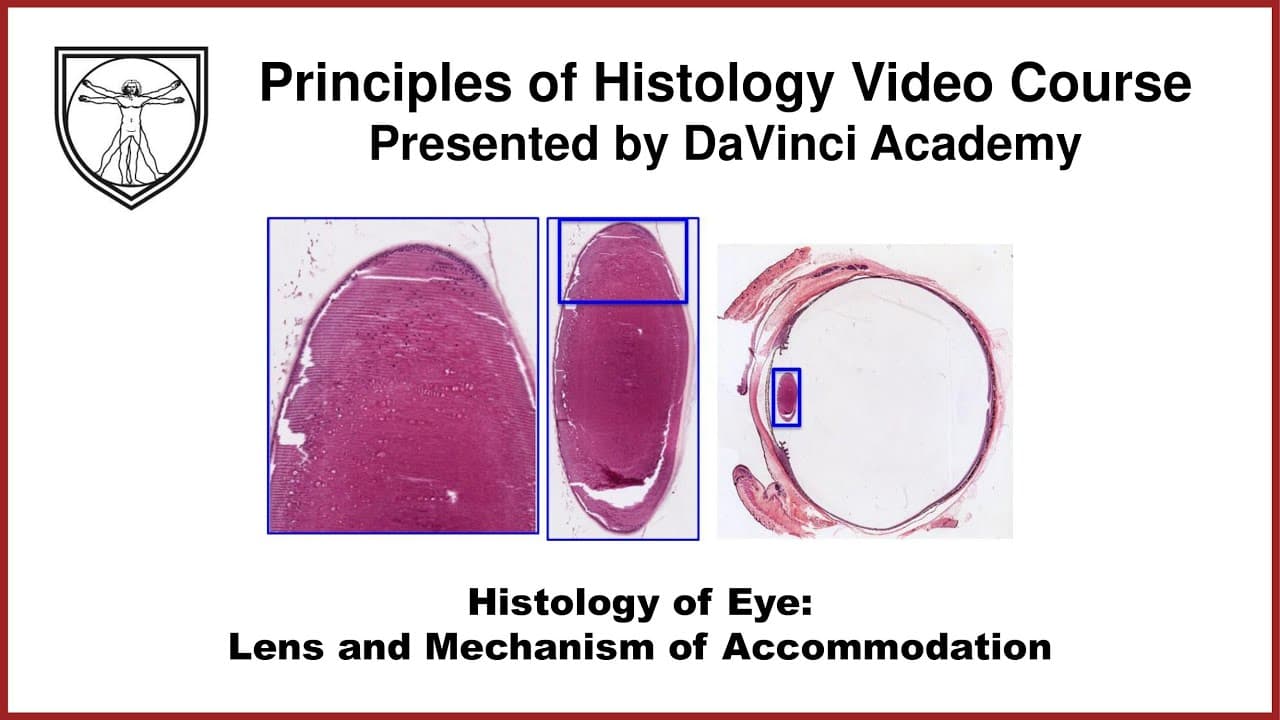 Principles of Histology Video Course
Presented by DaVinci Academy

Histology of Eye:
Lens and Mechanism of Accommodation